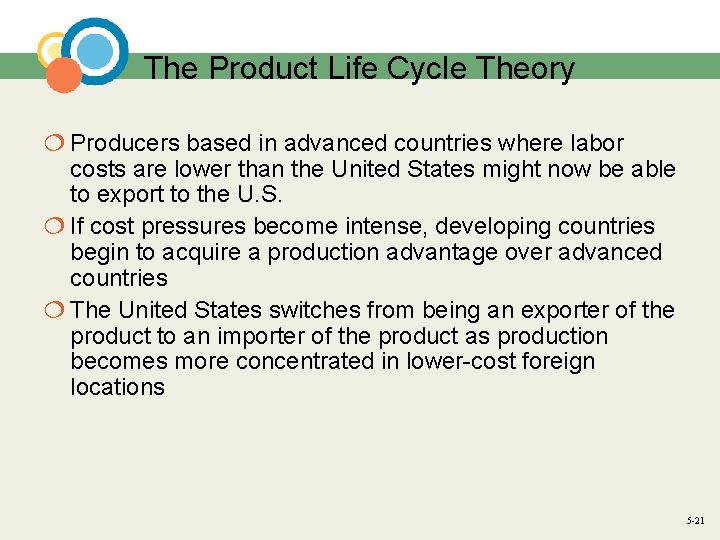 The Product Life Cycle Theory

❍ Producers based in advanced countries where labor costs are lower than the United States might now be able to export to the U.S.

❍ If cost pressures become intense, developing countries begin to acquire a production advantage over advanced countries

❍ The United States switches from being an exporter of the product to an importer of the product as production becomes more concentrated in lower-cost foreign locations

5-21